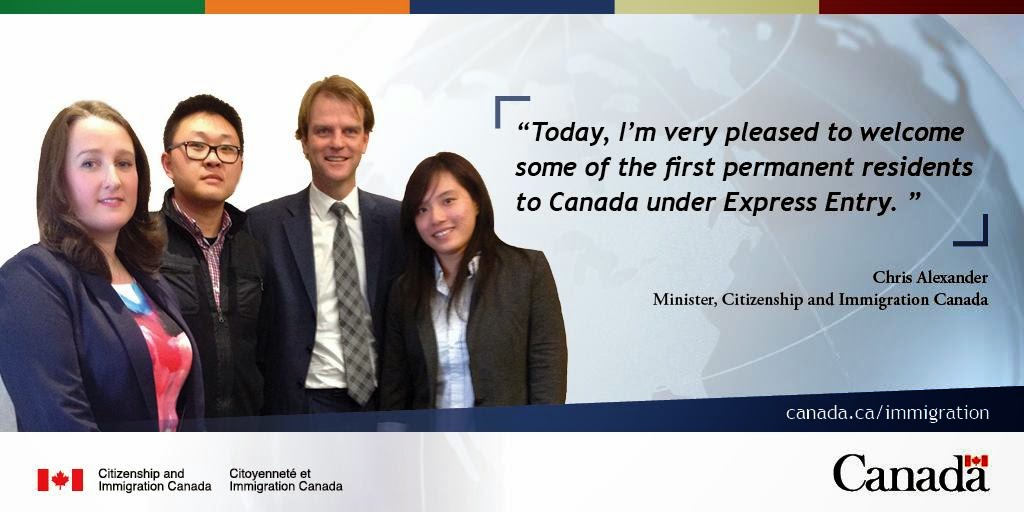 “Today, I’m very pleased to welcome some of the first permanent residents to Canada under Express Entry. ”

Chris Alexander
Minister, Citizenship and Immigration Canada

canada.ca/immigration

Citizenship and Immigration Canada

Citoyenneté et Immigration Canada

Canada